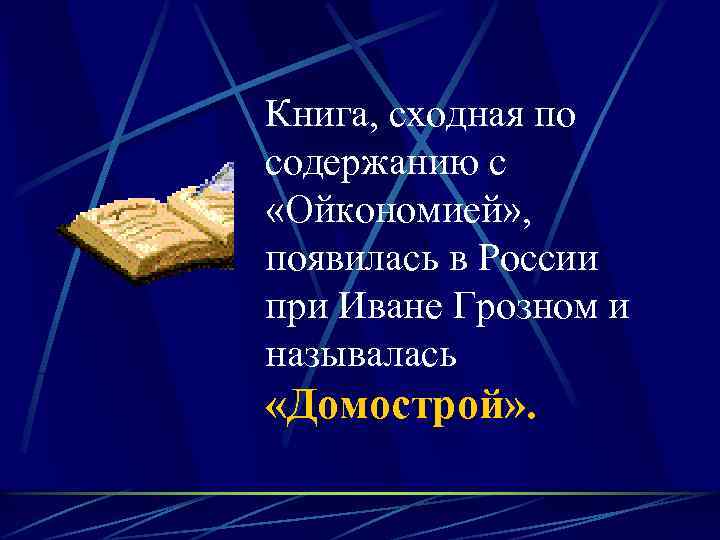 Книга, сходная по содержанию с «Ойкономией», появилась в России при Иване Грозном и называлась «Домострой».